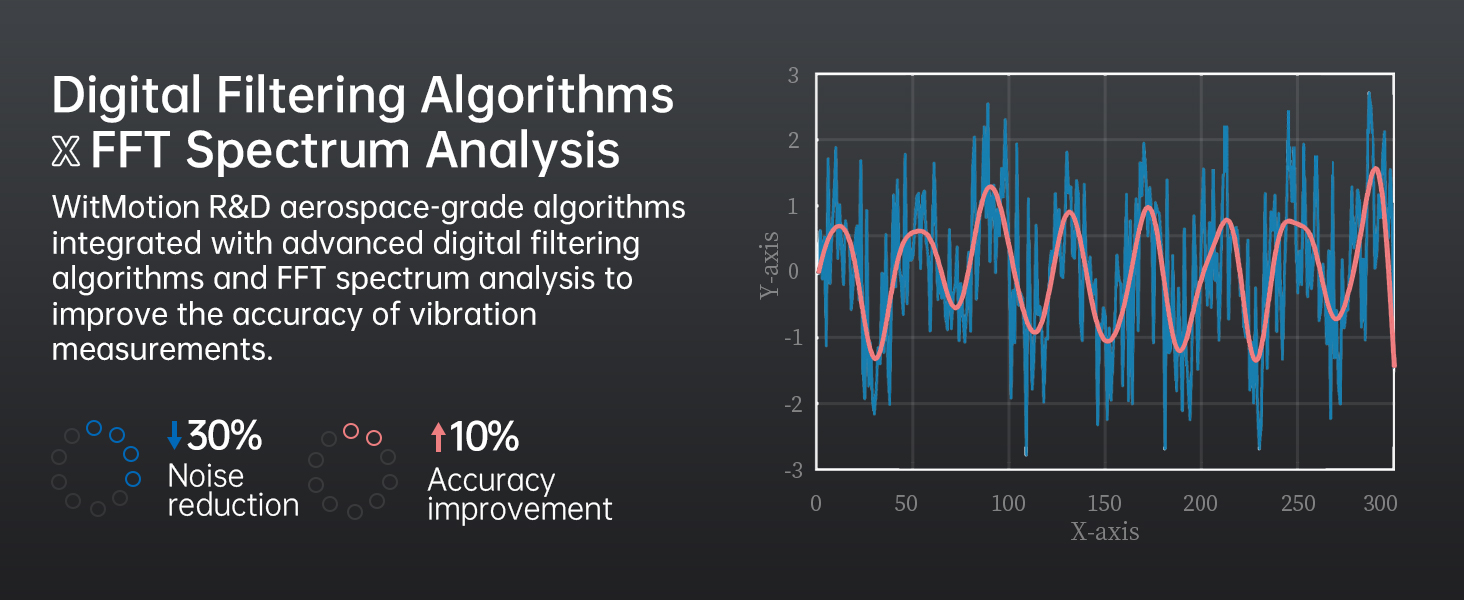 Digital Filtering Algorithms
𝕏 FFT Spectrum Analysis

WitMotion R&D aerospace-grade algorithms integrated with advanced digital filtering algorithms and FFT spectrum analysis to improve the accuracy of vibration measurements.

↓30%
Noise reduction

↑10%
Accuracy improvement

3
2
1
0
-1
-2
-3
Y-axis
0
50
100
150
200
250
300
X-axis